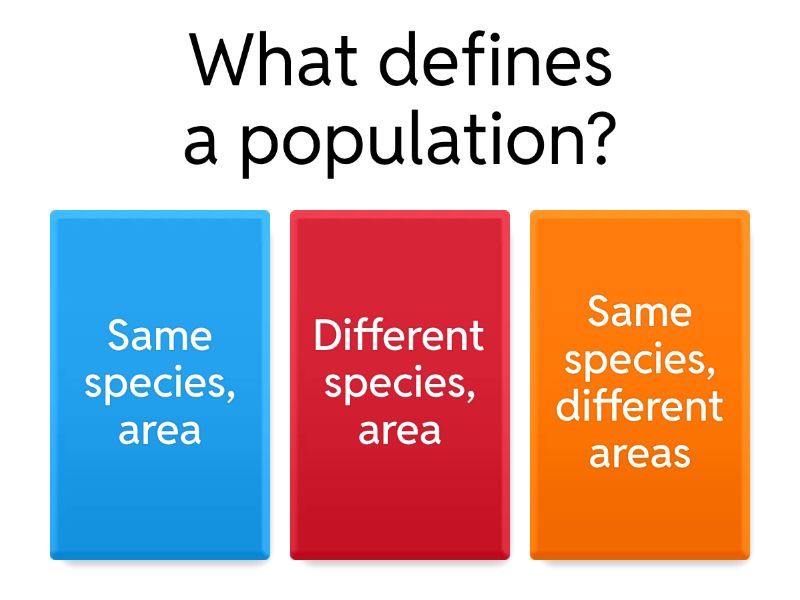 What defines a population?

Same species, area

Different species, area

Same species, different areas